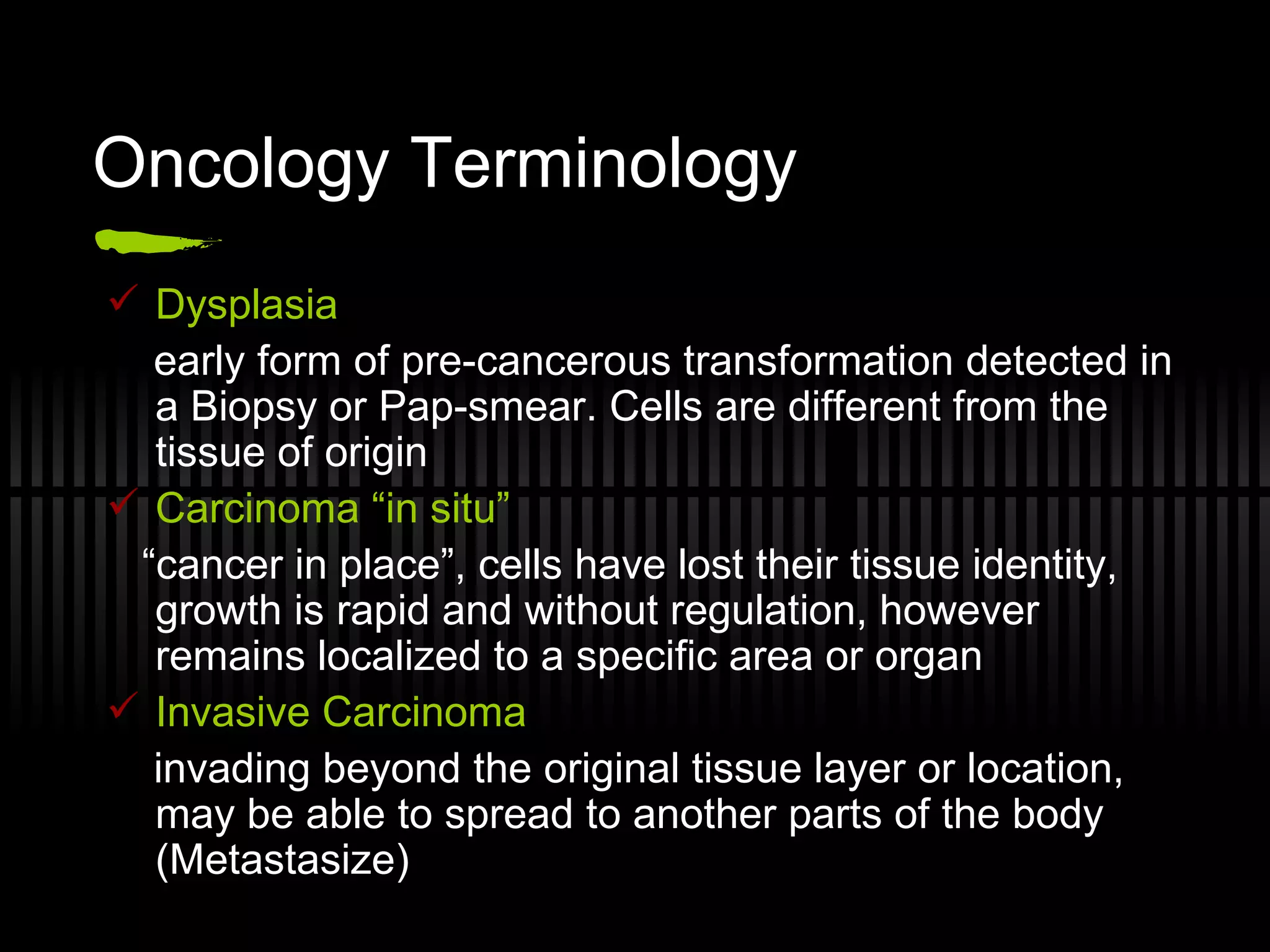 Oncology Terminology

✓ Dysplasia

early form of pre-cancerous transformation detected in a Biopsy or Pap-smear. Cells are different from the tissue of origin

✓ Carcinoma “in situ”

“cancer in place”, cells have lost their tissue identity, growth is rapid and without regulation, however remains localized to a specific area or organ

✓ Invasive Carcinoma

invading beyond the original tissue layer or location, may be able to spread to another parts of the body (Metastasize)